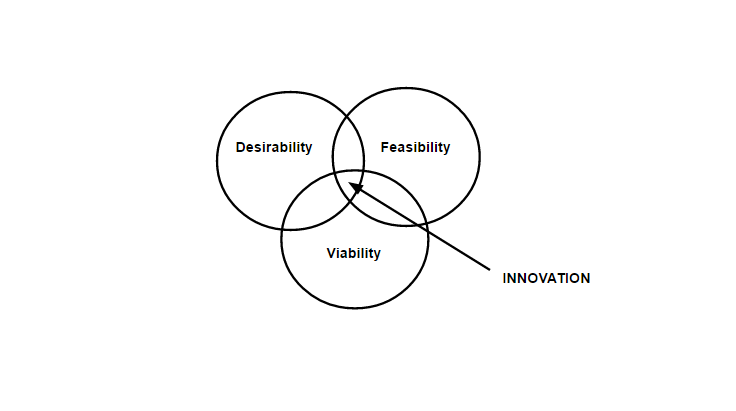 Desirability

Feasibility

Viability

INNOVATION